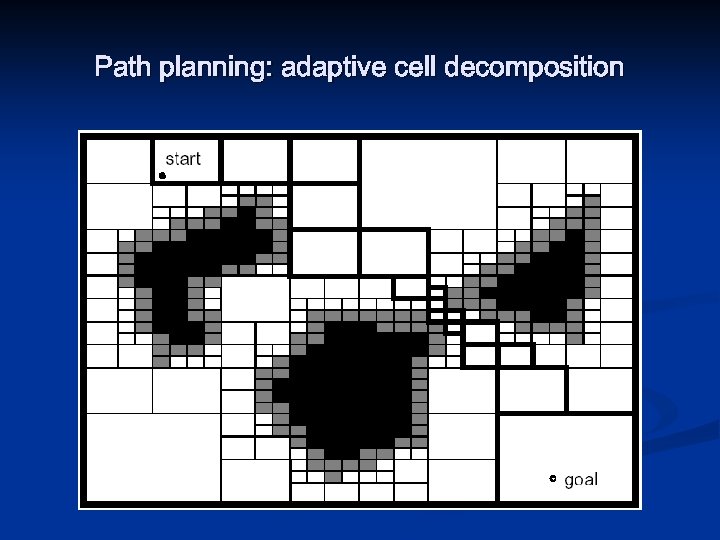 Path planning: adaptive cell decomposition

start

goal